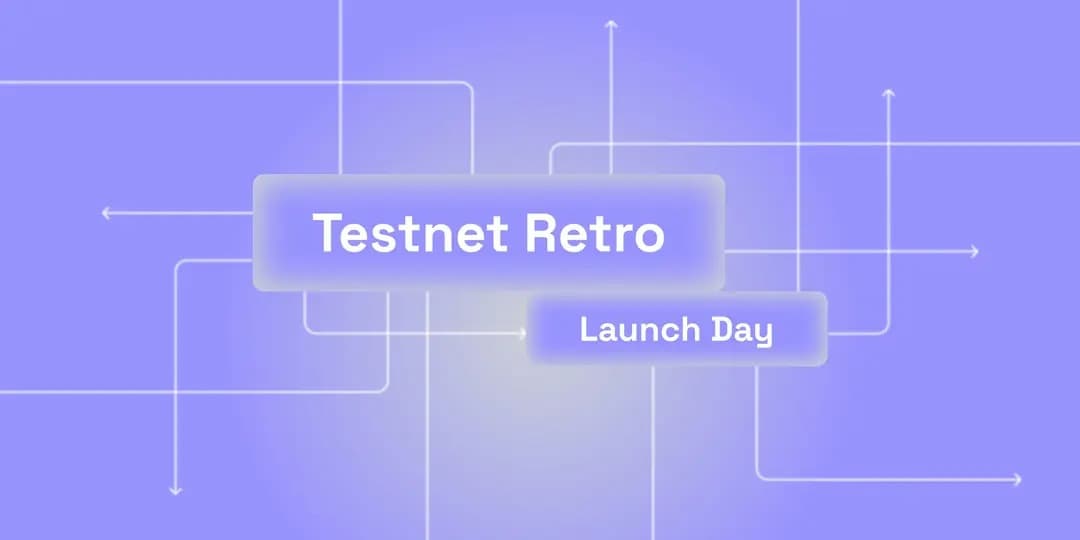 Testnet Retro

Launch Day